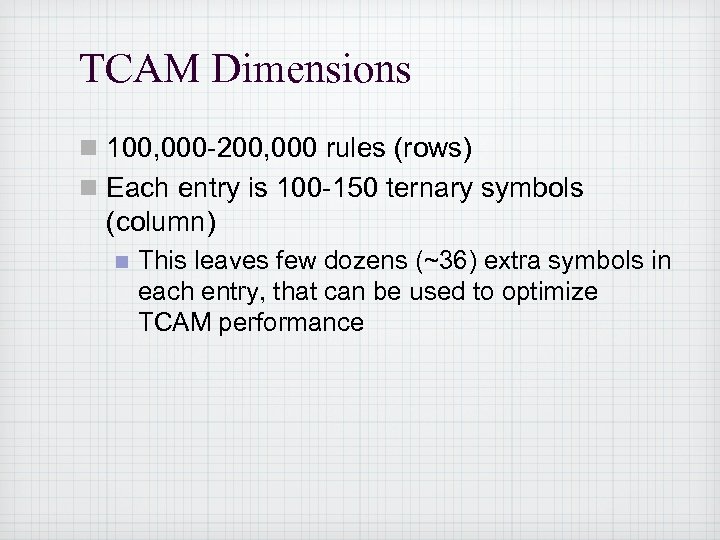 TCAM Dimensions

100,000-200,000 rules (rows)

Each entry is 100-150 ternary symbols (column)

This leaves few dozens (~36) extra symbols in each entry, that can be used to optimize TCAM performance